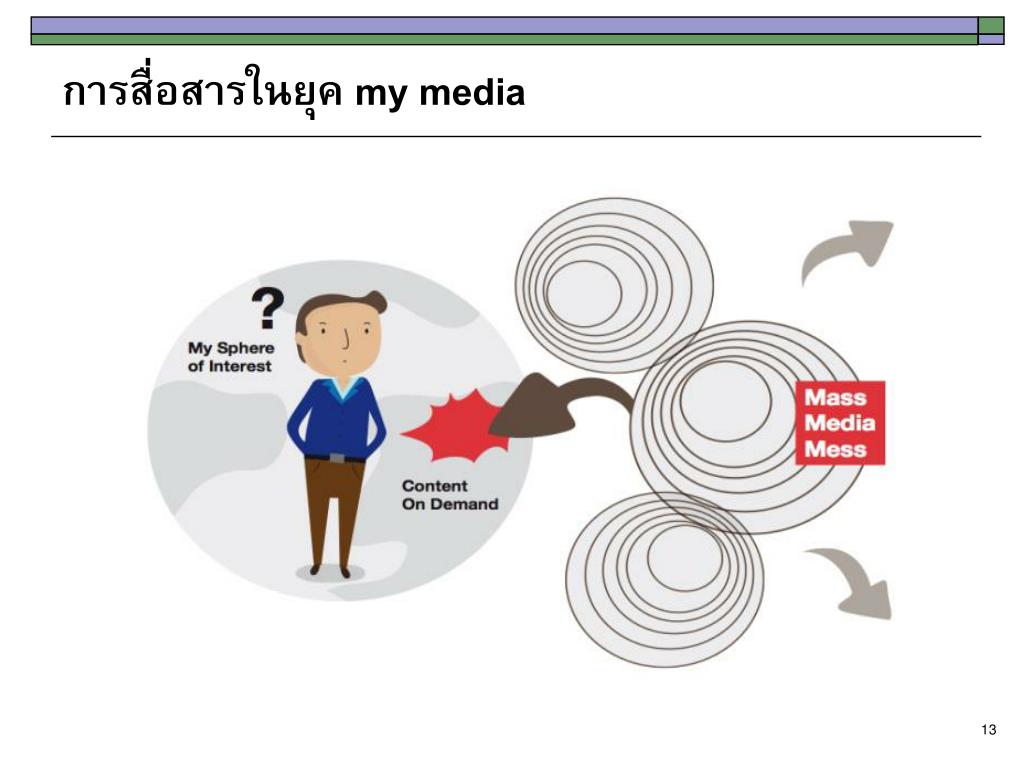 การสื่อสารในยุค my media

?

My Sphere of Interest

Content On Demand

Mass Media Mess

13